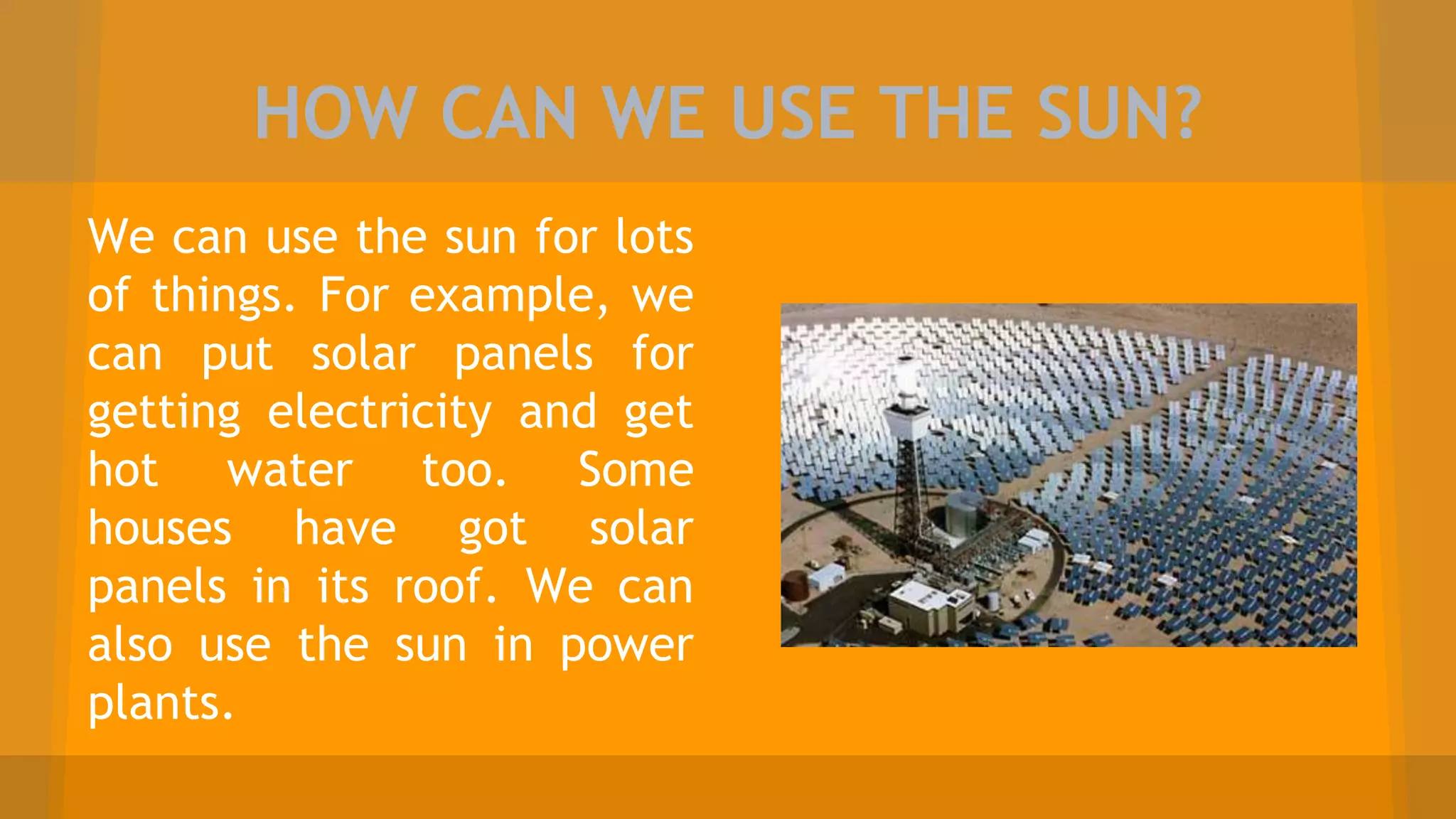 HOW CAN WE USE THE SUN?

We can use the sun for lots of things. For example, we can put solar panels for getting electricity and get hot water too. Some houses have got solar panels in its roof. We can also use the sun in power plants.